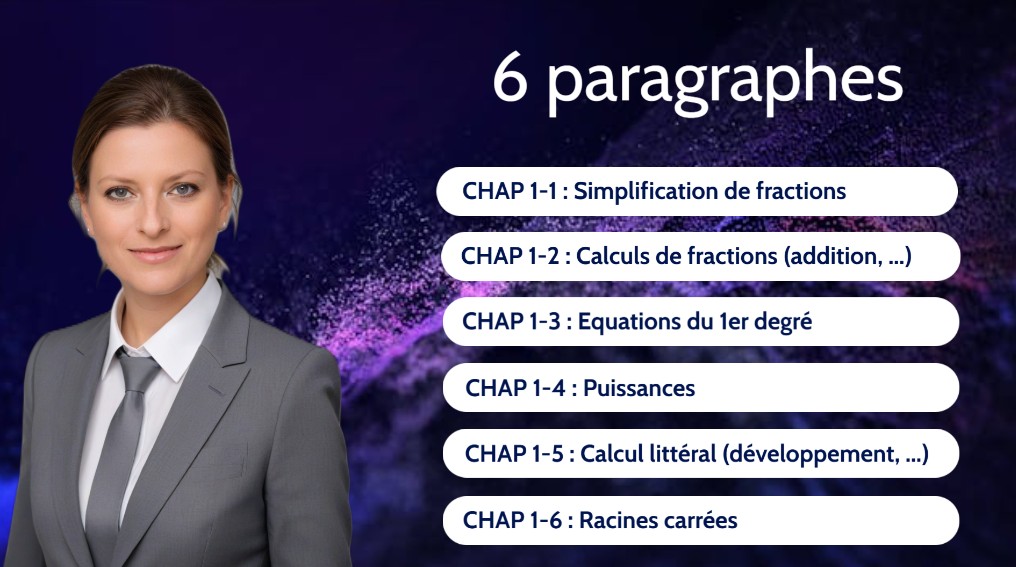 6 paragraphes

CHAP 1-1 : Simplification de fractions

CHAP 1-2 : Calculs de fractions (addition, ...)

CHAP 1-3 : Equations du 1er degré

CHAP 1-4 : Puissances

CHAP 1-5 : Calcul littéral (développement, ...)

CHAP 1-6 : Racines carrées